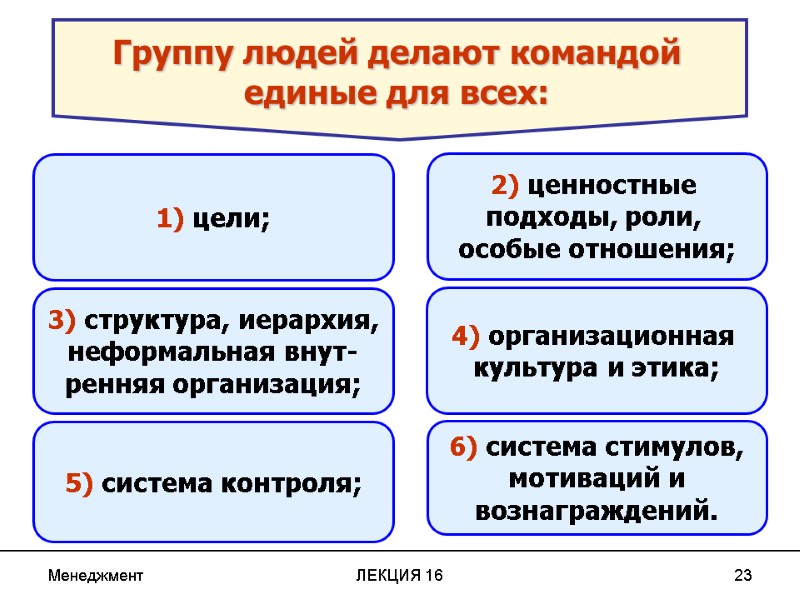 Группу людей делают командой единые для всех:

1) цели;

2) ценностные подходы, роли, особые отношения;

3) структура, иерархия, неформальная внутренняя организация;

4) организационная культура и этика;

5) система контроля;

6) система стимулов, мотиваций и вознаграждений.

Менеджмент

ЛЕКЦИЯ 16

23